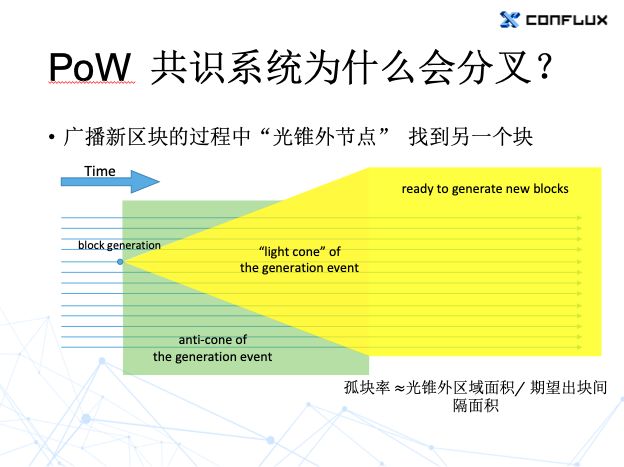 CONFLUX

PoW 共识系统为什么会分叉？

• 广播新区块的过程中“光锥外节点” 找到另一个块

Time

ready to generate new blocks

block generation

“light cone” of the generation event

anti-cone of the generation event

孤块率 ≈光锥外区域面积/ 期望出块间隔面积